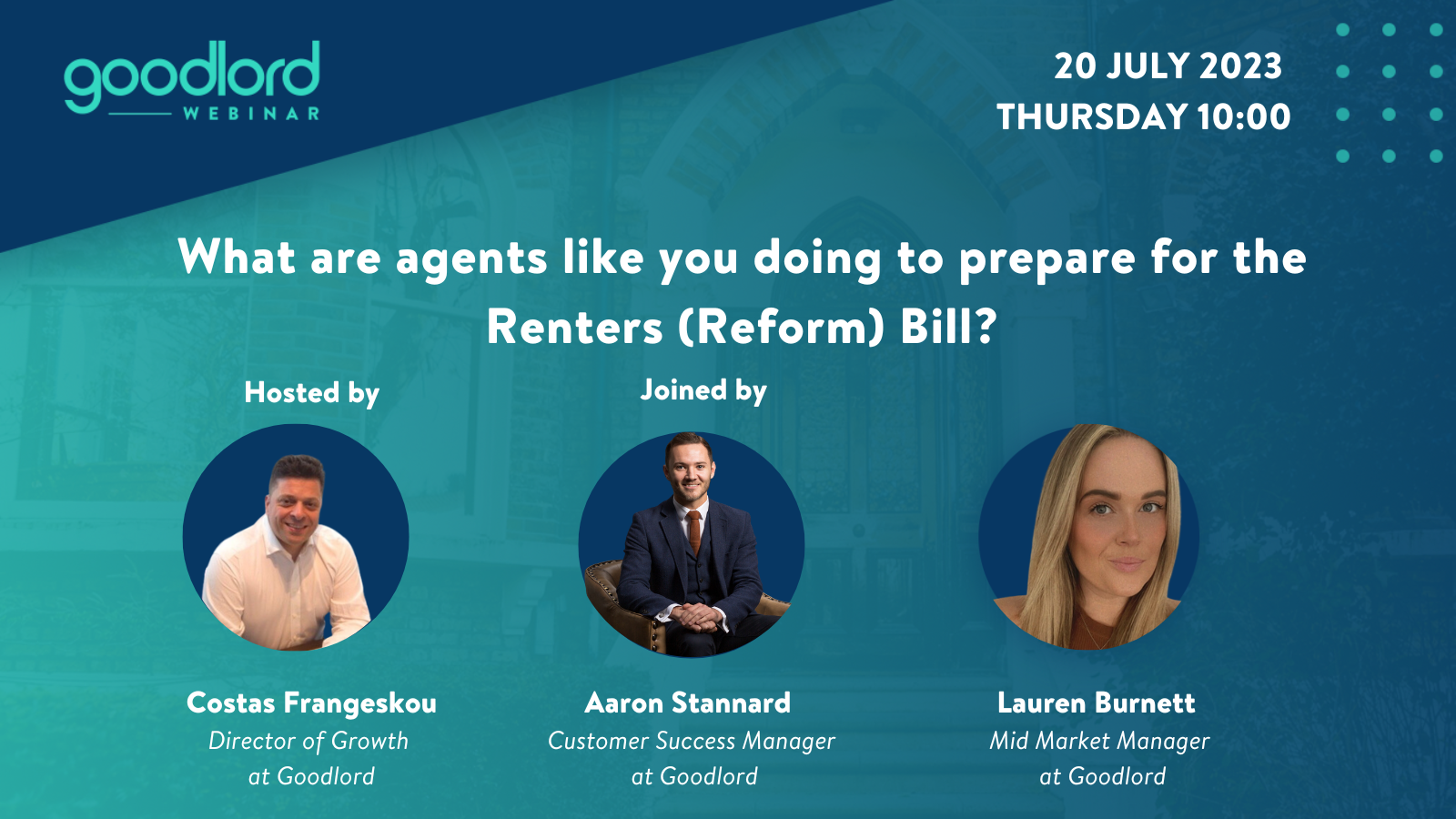 goodlord
WEBINAR

20 JULY 2023
THURSDAY 10:00

What are agents like you doing to prepare for the Renters (Reform) Bill?

Hosted by

Joined by

Costas Frangeskou
Director of Growth at Goodlord

Aaron Stannard
Customer Success Manager at Goodlord

Lauren Burnett
Mid Market Manager at Goodlord